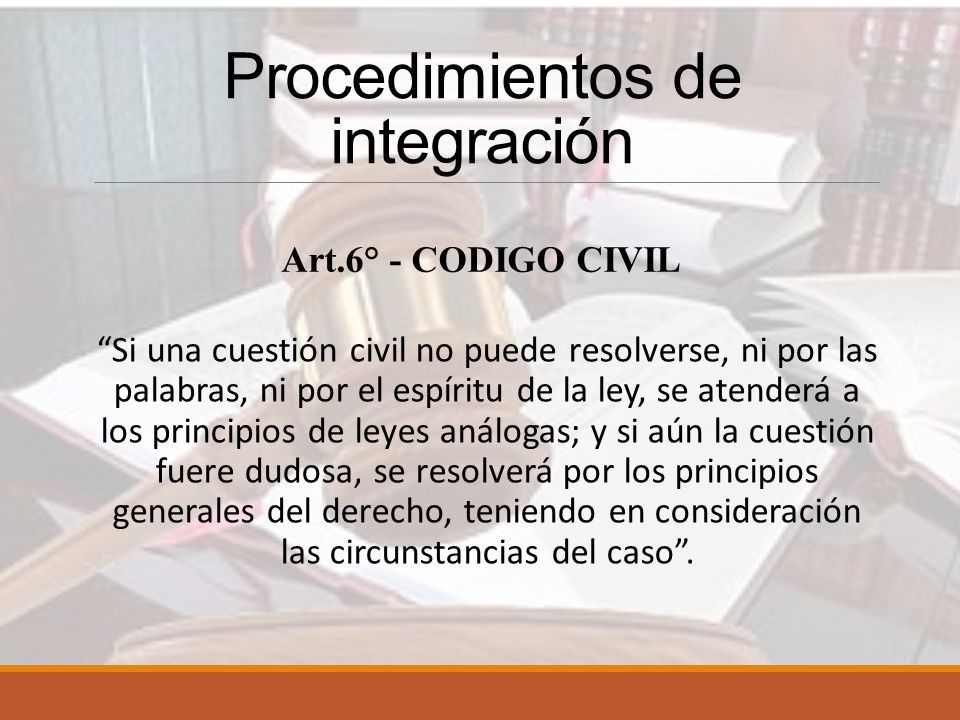 Procedimientos de integración

Art.6° - CODIGO CIVIL

“Si una cuestión civil no puede resolverse, ni por las palabras, ni por el espíritu de la ley, se atenderá a los principios de leyes análogas; y si aún la cuestión fuere dudosa, se resolverá por los principios generales del derecho, teniendo en consideración las circunstancias del caso”.